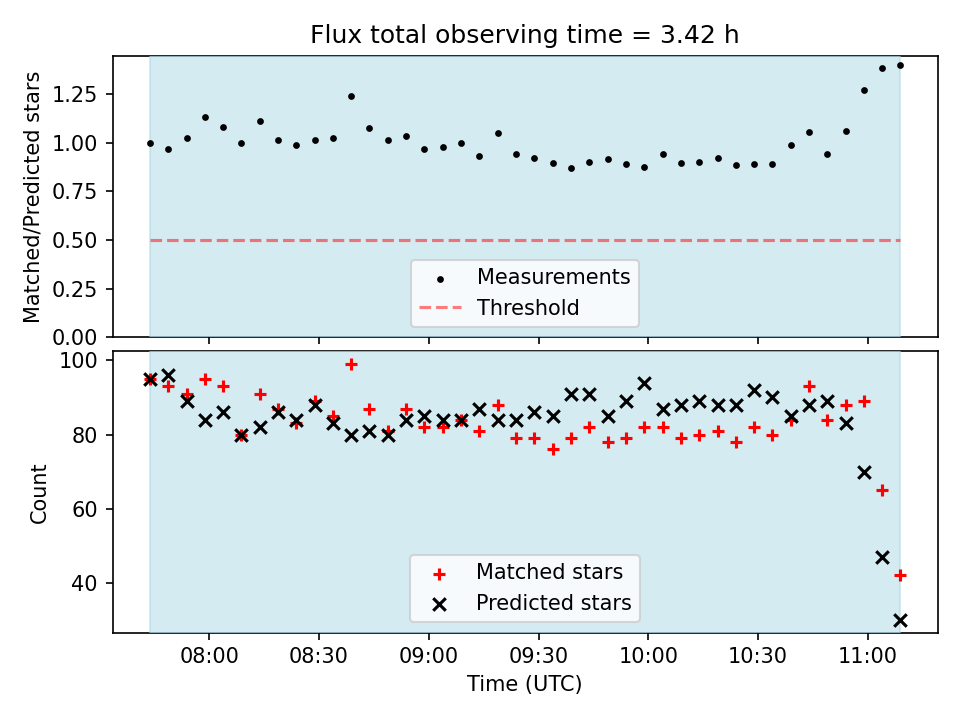 Flux total observing time = 3.42 h

Matched/Predicted stars

1.25
1.00
0.75
0.50
0.25
0.00

Measurements
Threshold

Count

100
80
60
40

Matched stars
Predicted stars

08:00
08:30
09:00
09:30
10:00
10:30
11:00

Time (UTC)